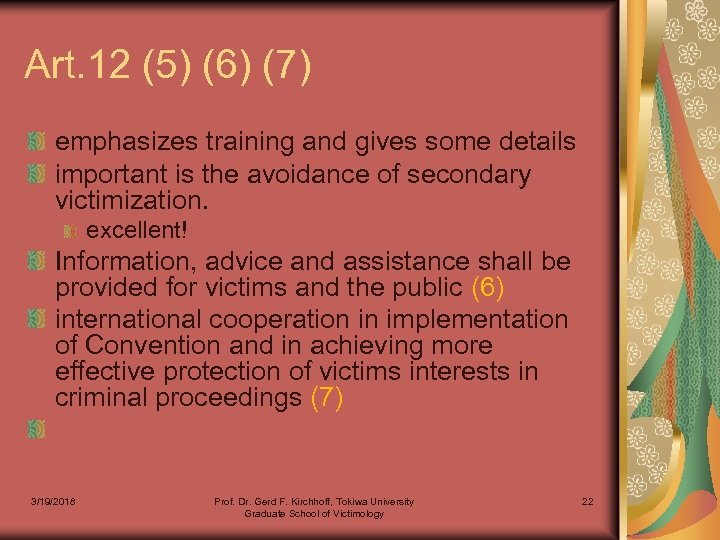 Art.12 (5) (6) (7)

emphasizes training and gives some details

important is the avoidance of secondary victimization.

excellent!

Information, advice and assistance shall be provided for victims and the public (6)

international cooperation in implementation of Convention and in achieving more effective protection of victims interests in criminal proceedings (7)

3/19/2018

Prof. Dr. Gerd F. Kirchhoff, Tokiwa University Graduate School of Victimology

22